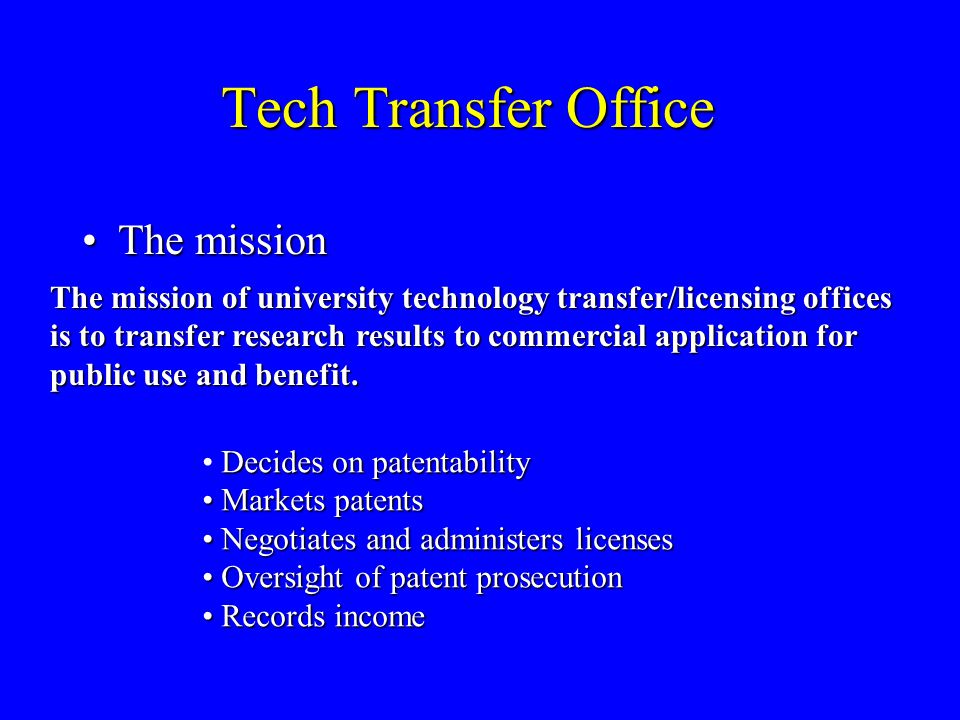 Tech Transfer Office

• The mission

The mission of university technology transfer/licensing offices is to transfer research results to commercial application for public use and benefit.

• Decides on patentability
• Markets patents
• Negotiates and administers licenses
• Oversight of patent prosecution
• Records income